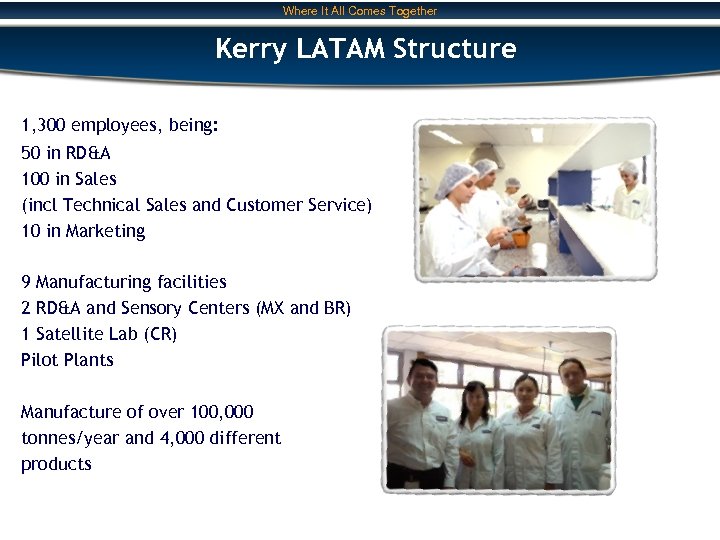 Where It All Comes Together

Kerry LATAM Structure

1,300 employees, being:
50 in RD&A
100 in Sales
(incl Technical Sales and Customer Service)
10 in Marketing

9 Manufacturing facilities
2 RD&A and Sensory Centers (MX and BR)
1 Satellite Lab (CR)
Pilot Plants

Manufacture of over 100,000 tonnes/year and 4,000 different products